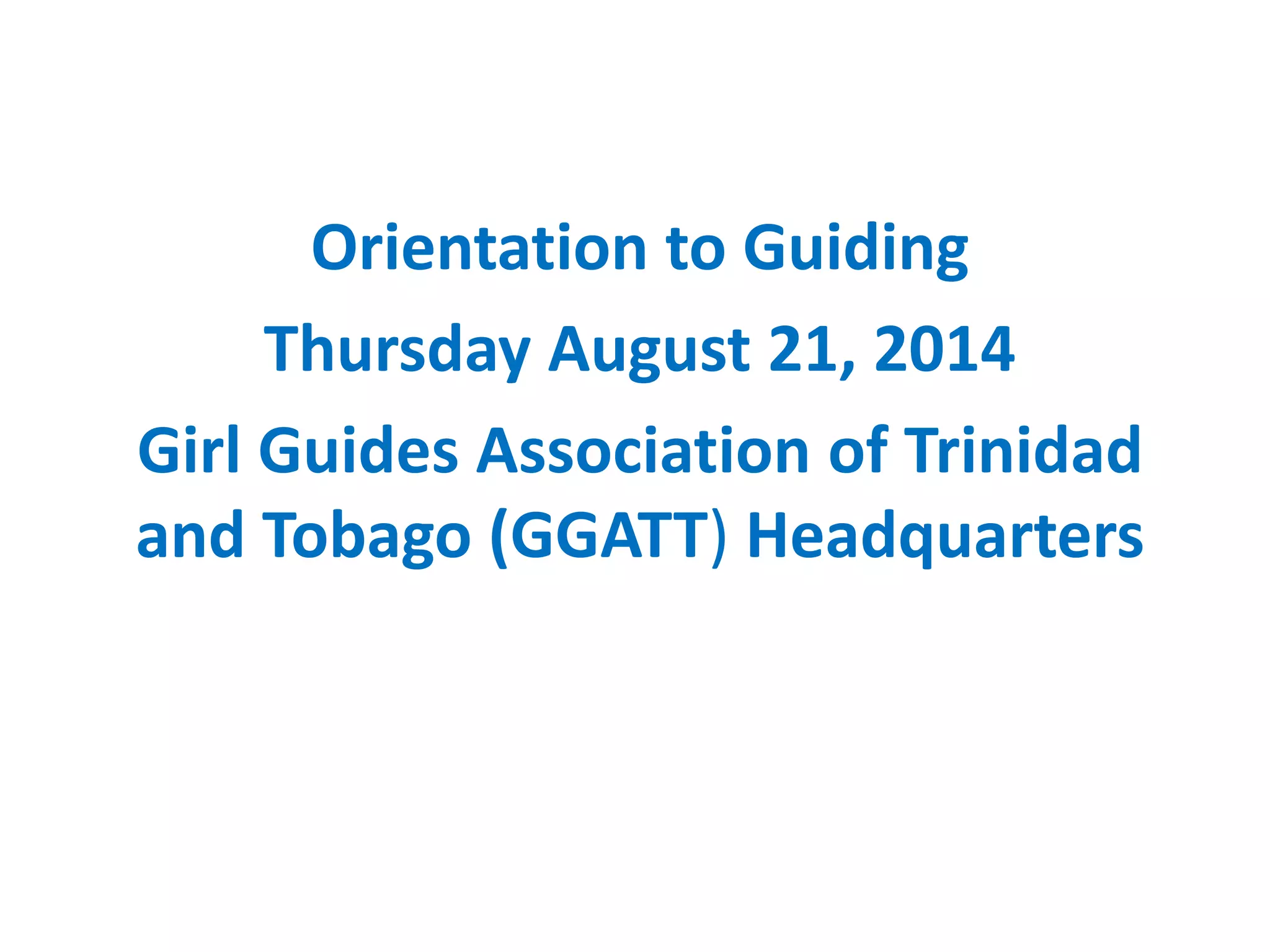 Orientation to Guiding

Thursday August 21, 2014

Girl Guides Association of Trinidad and Tobago (GGATT) Headquarters